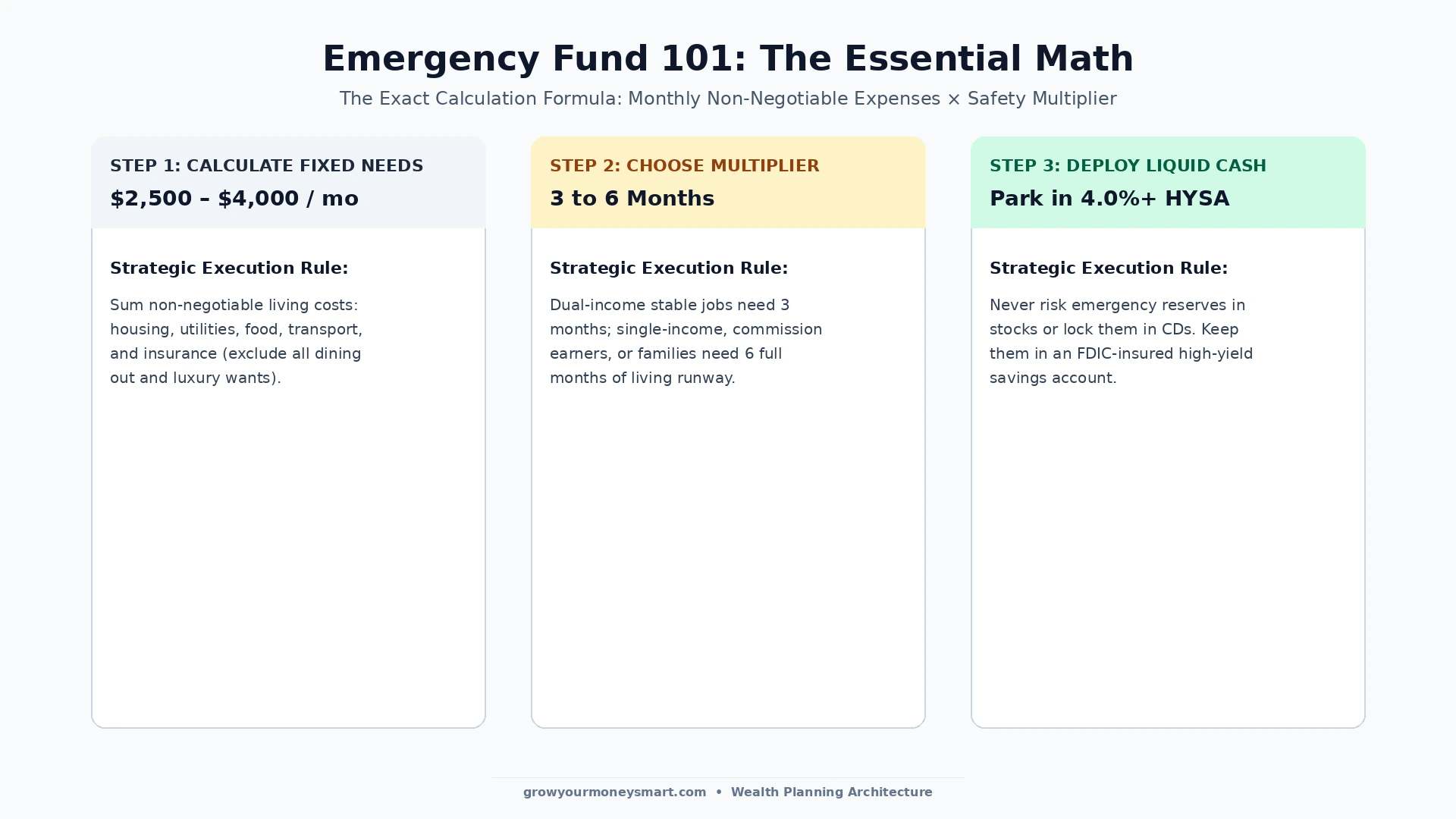 Emergency Fund 101: The Essential Math

The Exact Calculation Formula: Monthly Non-Negotiable Expenses × Safety Multiplier

STEP 1: CALCULATE FIXED NEEDS

$2,500 – $4,000 / mo

Strategic Execution Rule:

Sum non-negotiable living costs: housing, utilities, food, transport, and insurance (exclude all dining out and luxury wants).

STEP 2: CHOOSE MULTIPLIER

3 to 6 Months

Strategic Execution Rule:

Dual-income stable jobs need 3 months; single-income, commission earners, or families need 6 full months of living runway.

STEP 3: DEPLOY LIQUID CASH

Park in 4.0%+ HYSA

Strategic Execution Rule:

Never risk emergency reserves in stocks or lock them in CDs. Keep them in an FDIC-insured high-yield savings account.

growyourmoneysmart.com • Wealth Planning Architecture